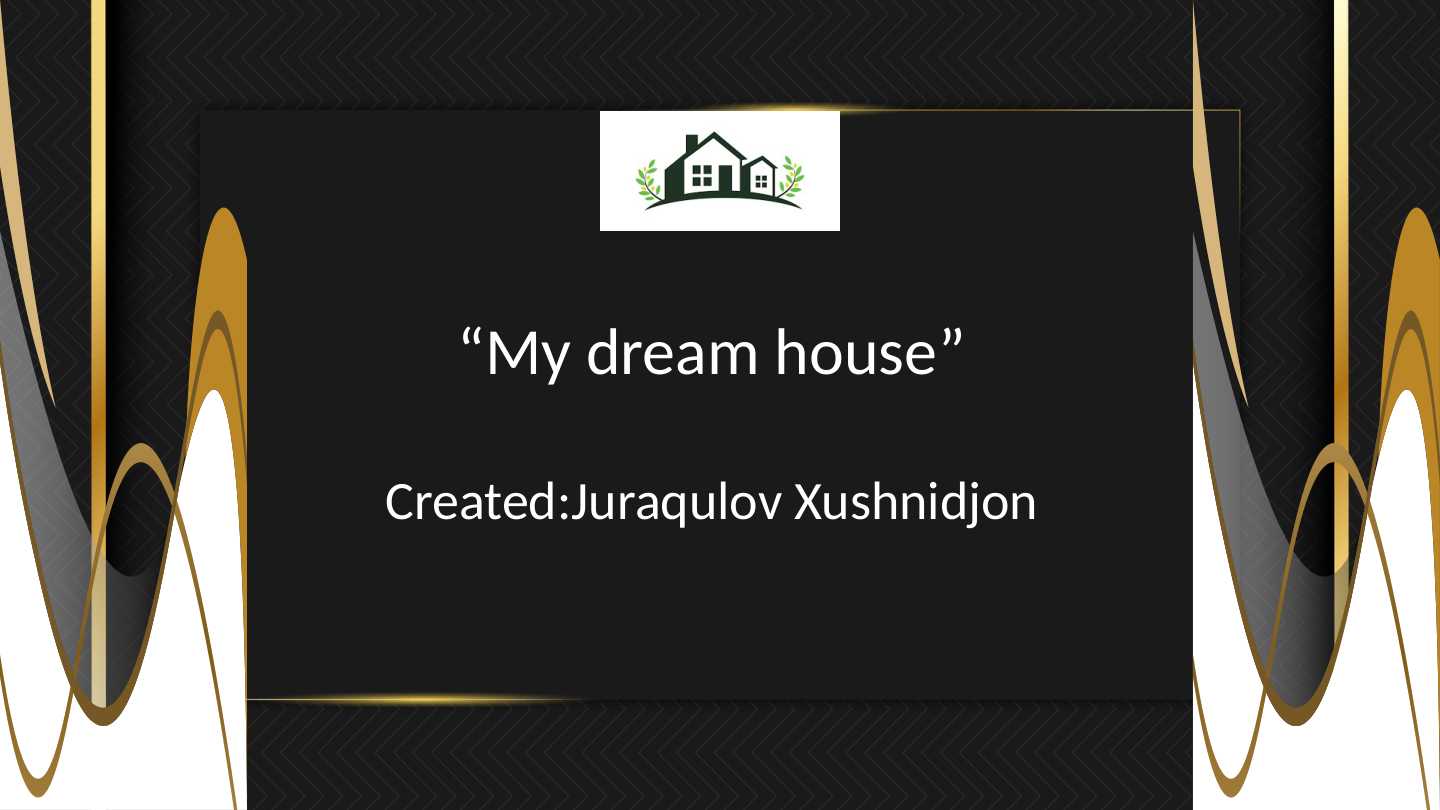 “My dream house”

Created:Juraqulov Xushnidjon